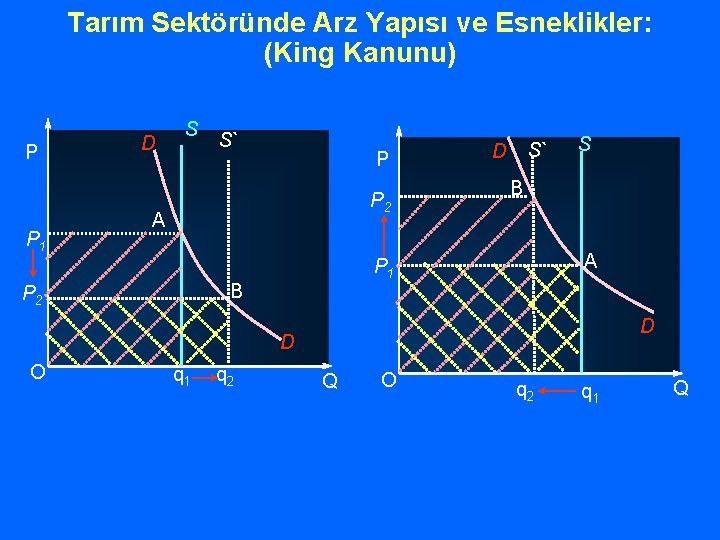 Tarım Sektöründe Arz Yapısı ve Esneklikler: (King Kanunu)

P
D
S
S`
A
$P_1$
$P_2$
B
D
O
$q_1$
$q_2$
Q

P
D
S`
S
B
$P_2$
$P_1$
A
D
O
$q_2$
$q_1$
Q